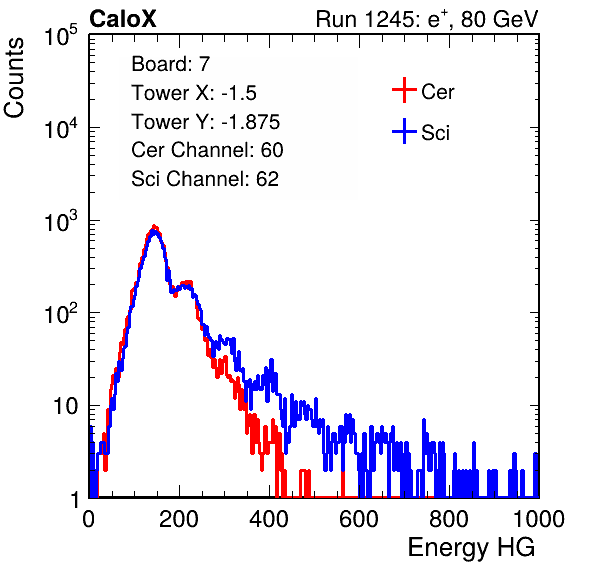 CaloX

Run 1245: $e^{+}$, 80 GeV

Counts

$10^5$

$10^4$

$10^3$

$10^2$

10

1

Board: 7
Tower X: -1.5
Tower Y: -1.875
Cer Channel: 60
Sci Channel: 62

Cer

Sci

0

200

400

600

800

1000

Energy HG